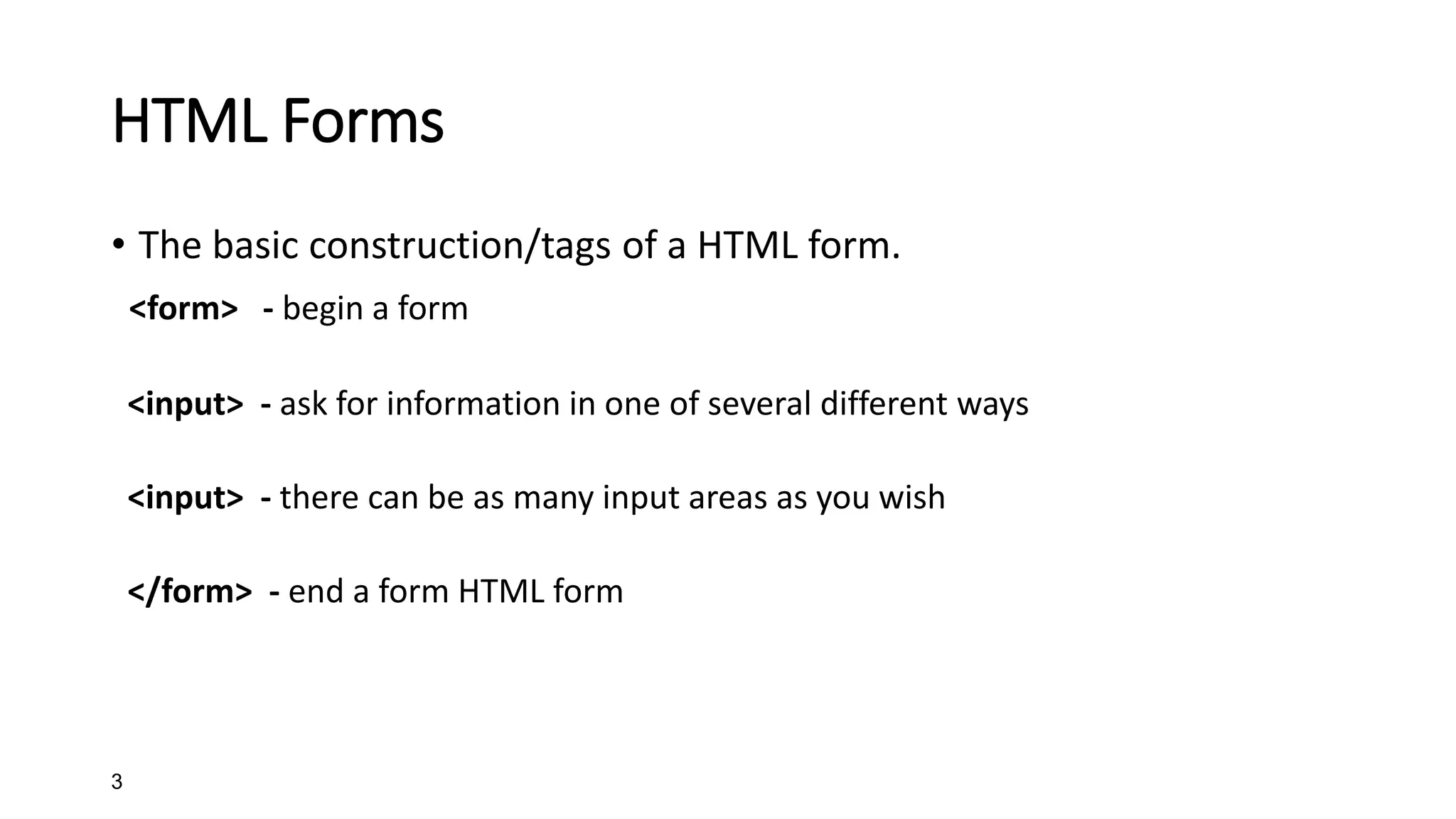 HTML Forms

• The basic construction/tags of a HTML form.

<form> - begin a form

<input> - ask for information in one of several different ways

<input> - there can be as many input areas as you wish

</form> - end a form HTML form

3